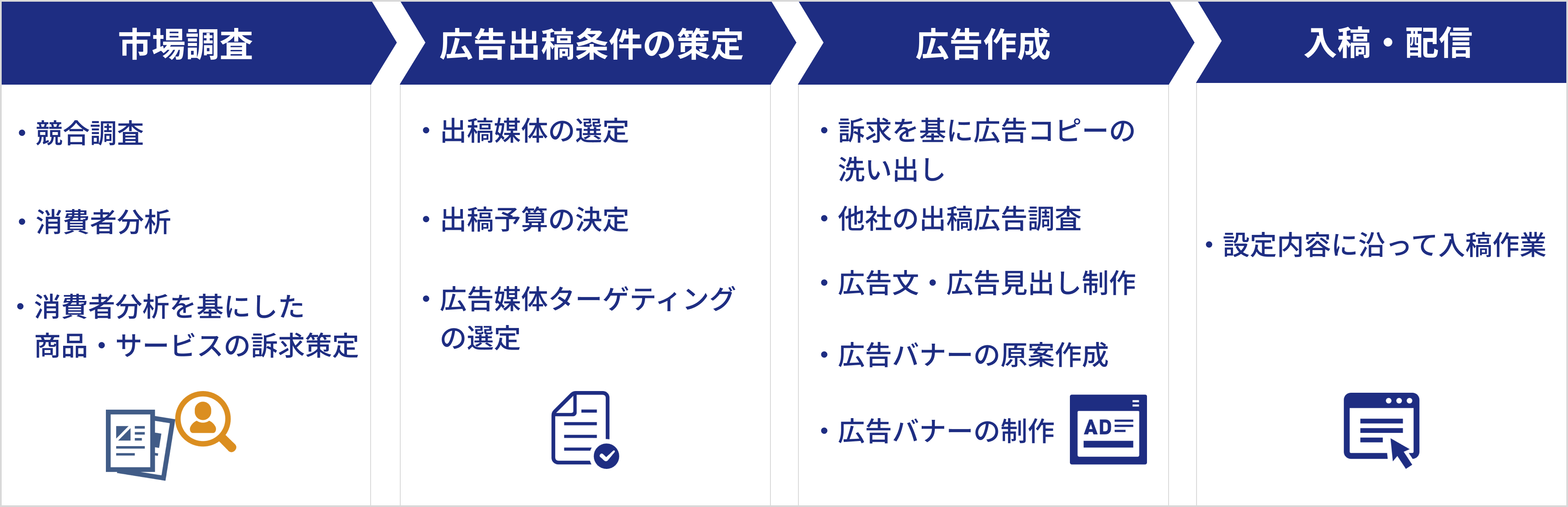 市場調査

・競合調査

・消費者分析

・消費者分析を基にした商品・サービスの訴求策定

広告出稿条件の策定

・出稿媒体の選定

・出稿予算の決定

・広告媒体ターゲティングの選定

広告作成

・訴求を基に広告コピーの洗い出し

・他社の出稿広告調査

・広告文・広告見出し制作

・広告バナーの原案作成

・広告バナーの制作

AD

入稿・配信

・設定内容に沿って入稿作業